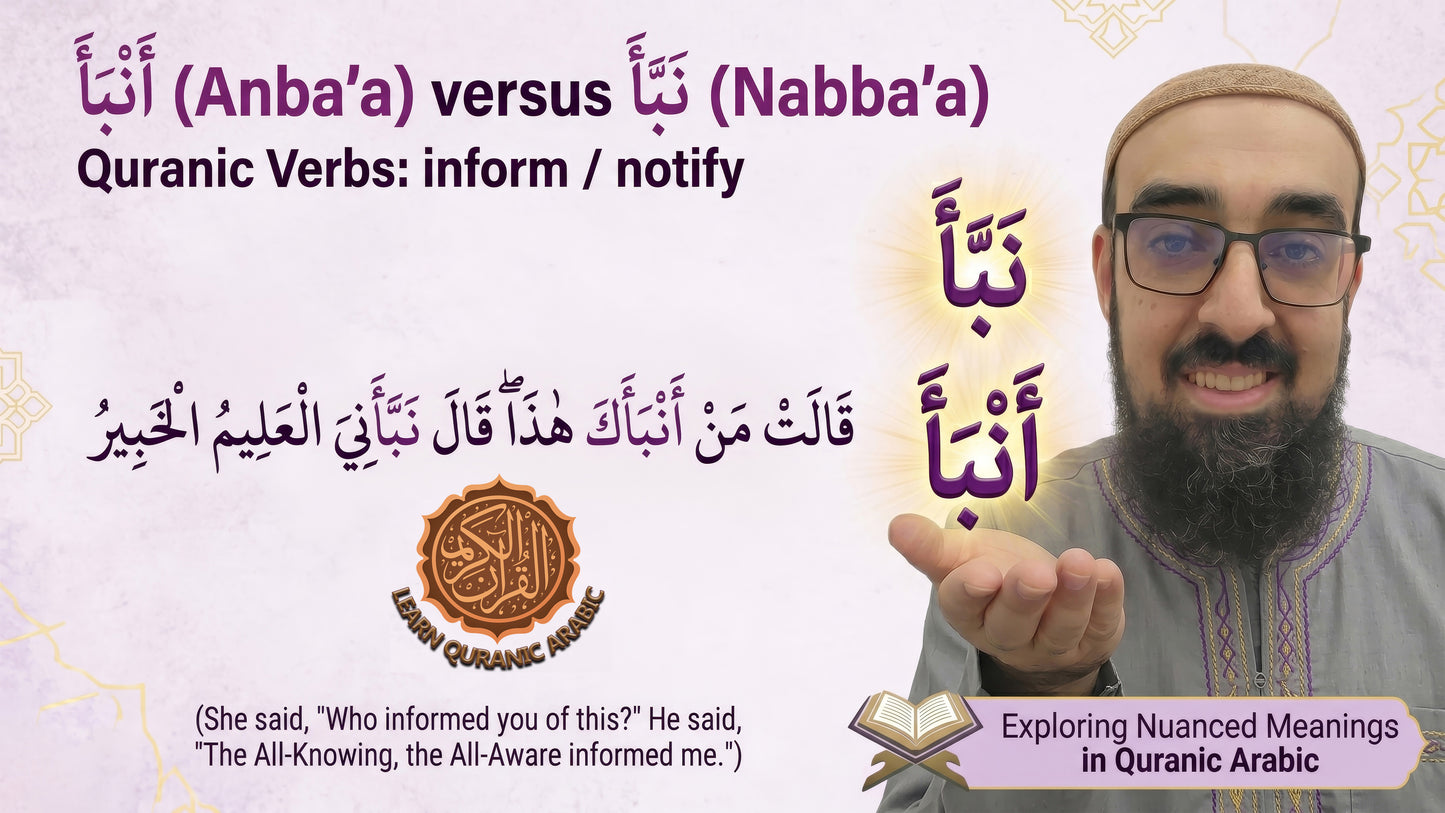 أَنْبَأَ (Anba'a) versus نَبَّأَ (Nabba'a)
Quranic Verbs: inform / notify

نَبَّأَ
أَنْبَأَ

قَالَتْ مَنْ أَنْبَأَكَ هَٰذَا ۖ قَالَ نَبَّأَنِيَ الْعَلِيمُ الْخَبِيرُ

القرآن الكريم
LEARN QURANIC ARABIC

(She said, "Who informed you of this?" He said, "The All-Knowing, the All-Aware informed me.")

Exploring Nuanced Meanings in Quranic Arabic